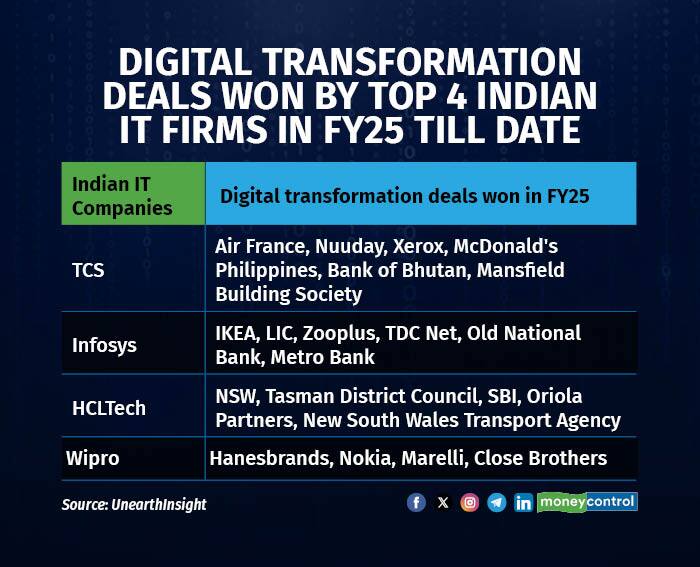 DIGITAL TRANSFORMATION DEALS WON BY TOP 4 INDIAN IT FIRMS IN FY25 TILL DATE

| Indian IT Companies | Digital transformation deals won in FY25 |
|---|---|
| TCS | Air France, Nuuday, Xerox, McDonald's Philippines, Bank of Bhutan, Mansfield Building Society |
| Infosys | IKEA, LIC, Zooplus, TDC Net, Old National Bank, Metro Bank |
| HCLTech | NSW, Tasman District Council, SBI, Oriola Partners, New South Wales Transport Agency |
| Wipro | Hanesbrands, Nokia, Marelli, Close Brothers |

Source: UnearthInsight

moneycontrol